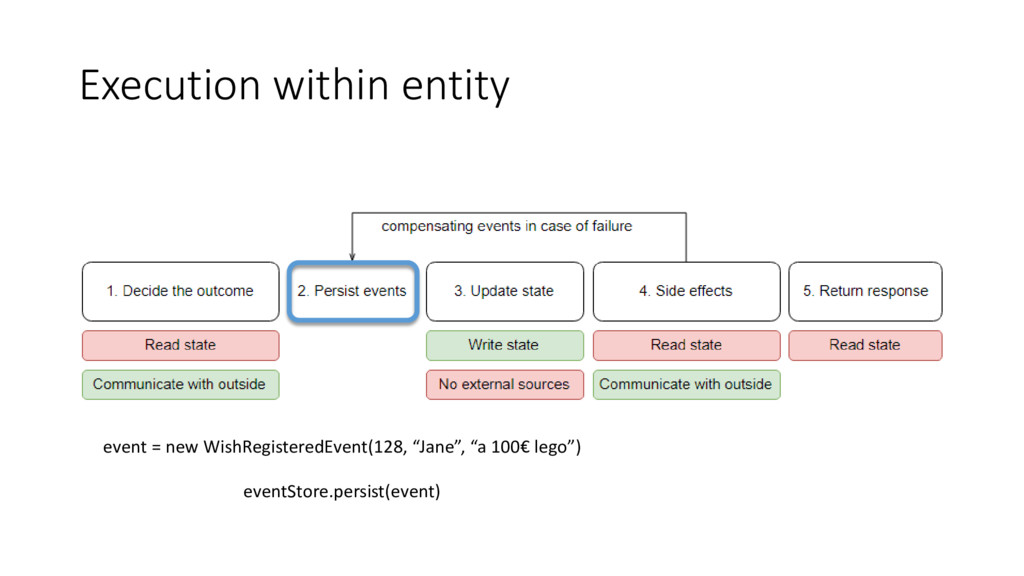 Execution within entity

compensating events in case of failure

1. Decide the outcome

2. Persist events

3. Update state

4. Side effects

5. Return response

Read state

Communicate with outside

Write state

No external sources

Read state

Communicate with outside

Read state

event = new WishRegisteredEvent(128, “Jane”, “a 100€ lego”)

eventStore.persist(event)